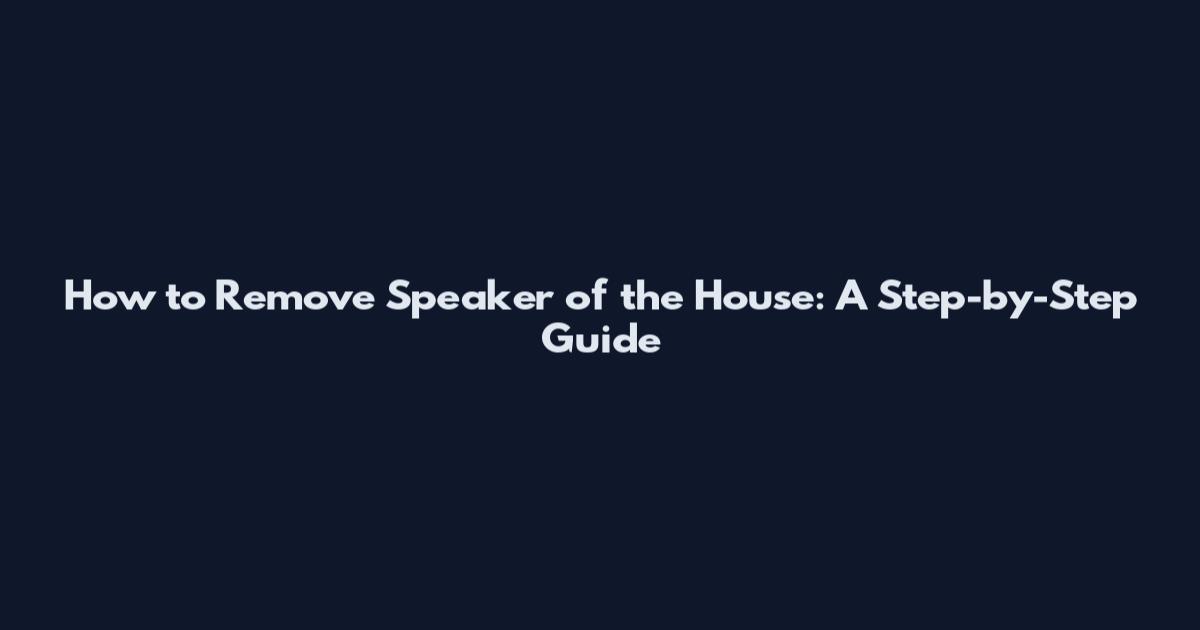 How to Remove Speaker of the House: A Step-by-Step Guide